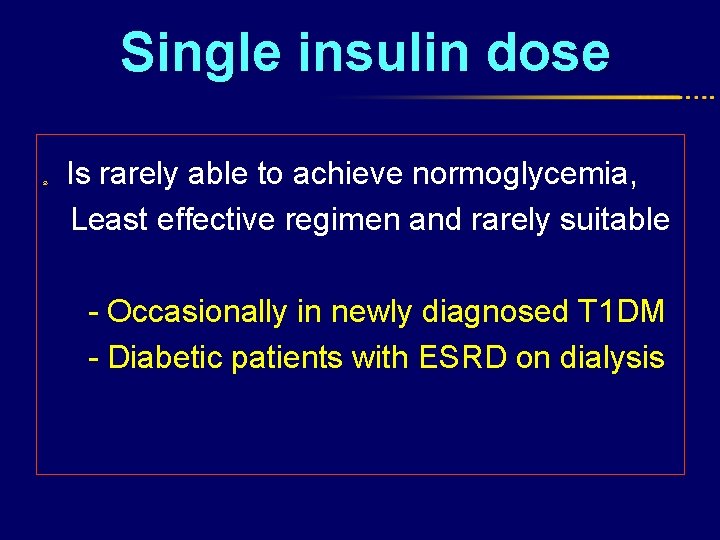 Single insulin dose

Is rarely able to achieve normoglycemia, Least effective regimen and rarely suitable

- Occasionally in newly diagnosed T1DM
- Diabetic patients with ESRD on dialysis